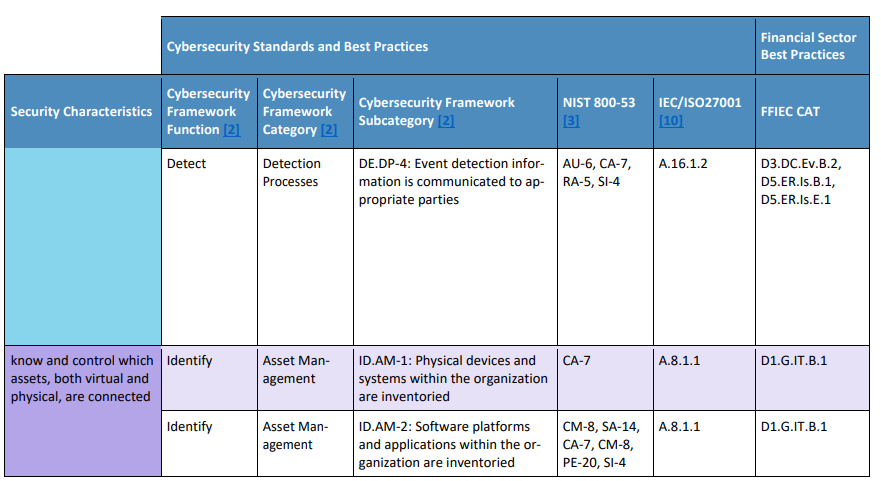 | | Cybersecurity Standards and Best Practices | | | | | Financial Sector Best Practices |
|---|---|---|---|---|---|---|
| Security Characteristics | Cybersecurity Framework Function [2] | Cybersecurity Framework Category [2] | Cybersecurity Framework Subcategory [2] | NIST 800-53 [3] | IEC/ISO27001 [10] | FFIEC CAT |
| | Detect | Detection Processes | DE.DP-4: Event detection information is communicated to appropriate parties | AU-6, CA-7, RA-5, SI-4 | A.16.1.2 | D3.DC.Ev.B.2, D5.ER.Is.B.1, D5.ER.Is.E.1 |
| know and control which assets, both virtual and physical, are connected | Identify | Asset Management | ID.AM-1: Physical devices and systems within the organization are inventoried | CA-7 | A.8.1.1 | D1.G.IT.B.1 |
| | Identify | Asset Management | ID.AM-2: Software platforms and applications within the organization are inventoried | CM-8, SA-14, CA-7, CM-8, PE-20, SI-4 | A.8.1.1 | D1.G.IT.B.1 |